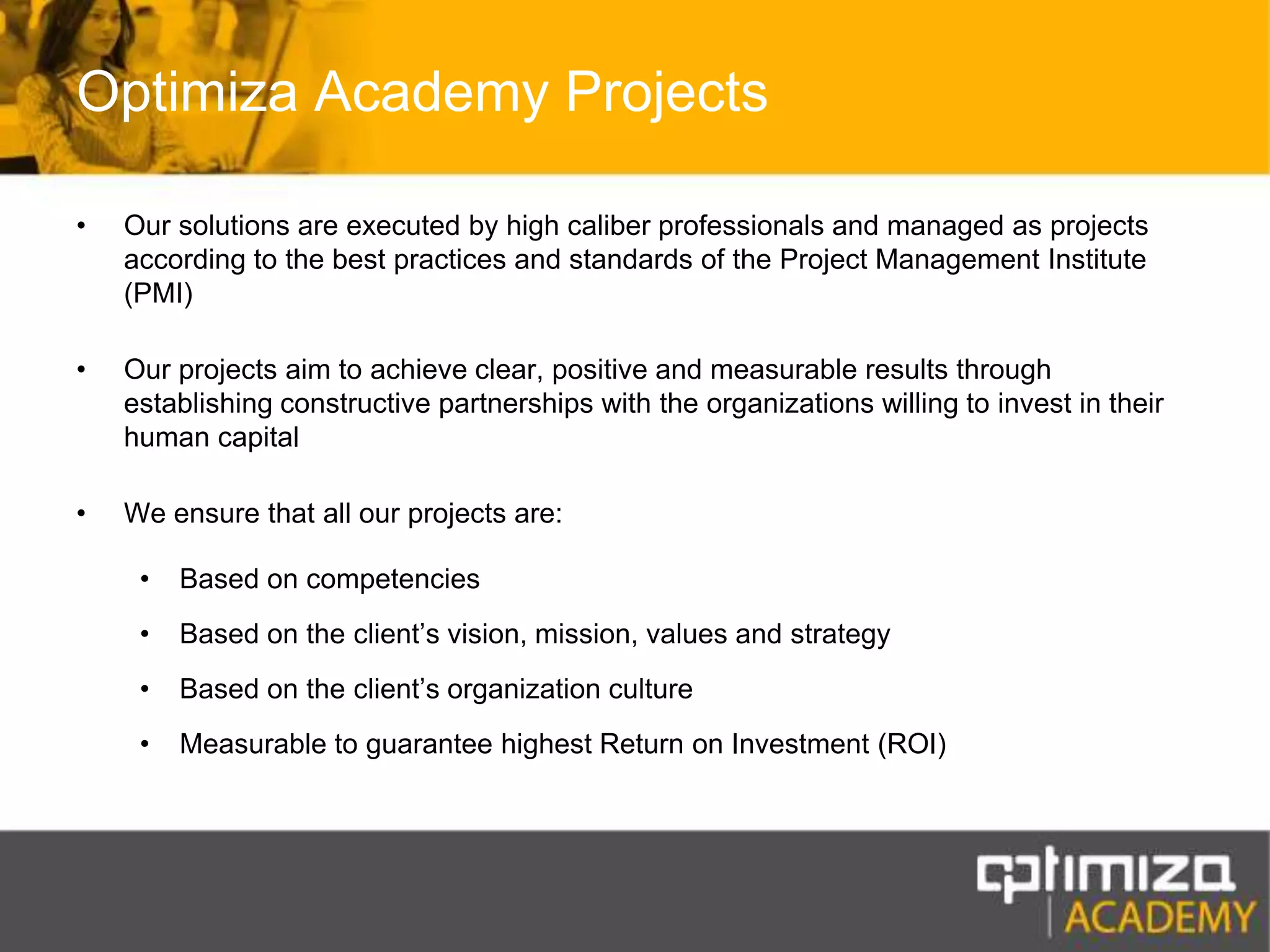 Optimiza Academy Projects

• Our solutions are executed by high caliber professionals and managed as projects according to the best practices and standards of the Project Management Institute (PMI)

• Our projects aim to achieve clear, positive and measurable results through establishing constructive partnerships with the organizations willing to invest in their human capital

• We ensure that all our projects are:

• Based on competencies

• Based on the client's vision, mission, values and strategy

• Based on the client's organization culture

• Measurable to guarantee highest Return on Investment (ROI)

optimiza
ACADEMY